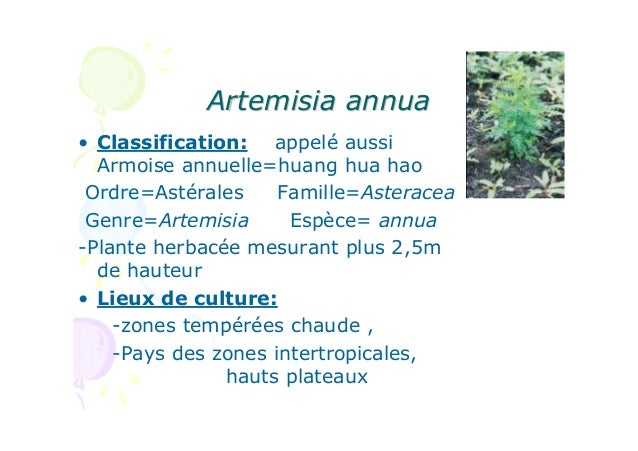 Artemisia annua

• Classification: appelé aussi Armoise annuelle=huang hua hao

Ordre=Astérales Famille=Asteracea

Genre=Artemisia Espèce= annua

-Plante herbacée mesurant plus 2,5m de hauteur

• Lieux de culture:

-zones tempérées chaude ,

-Pays des zones intertropicales, hauts plateaux